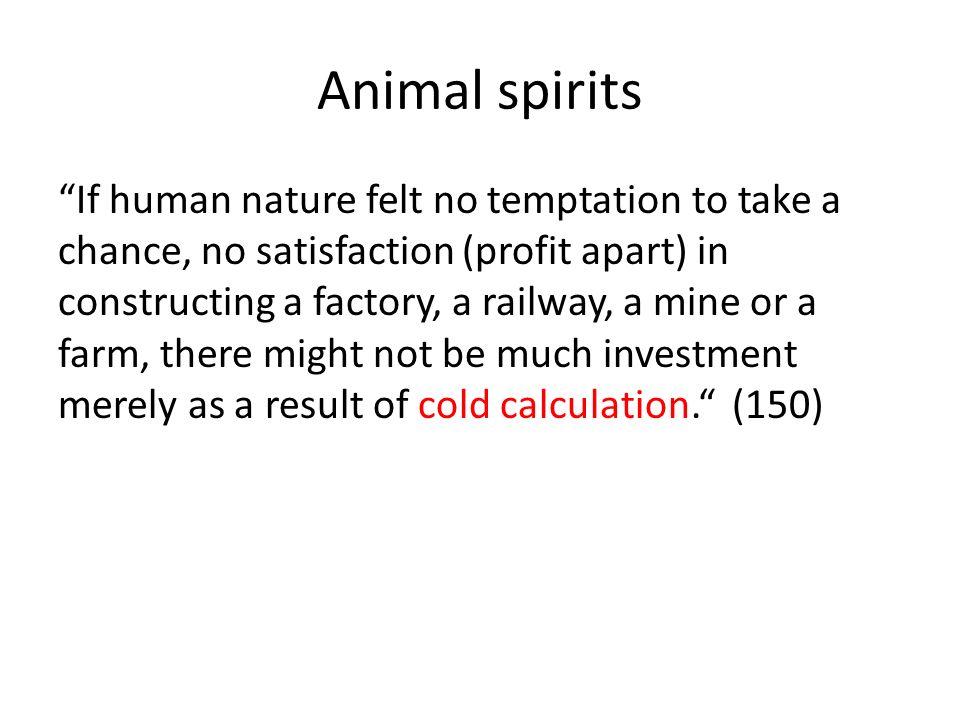 Animal spirits

“If human nature felt no temptation to take a chance, no satisfaction (profit apart) in constructing a factory, a railway, a mine or a farm, there might not be much investment merely as a result of cold calculation.“ (150)